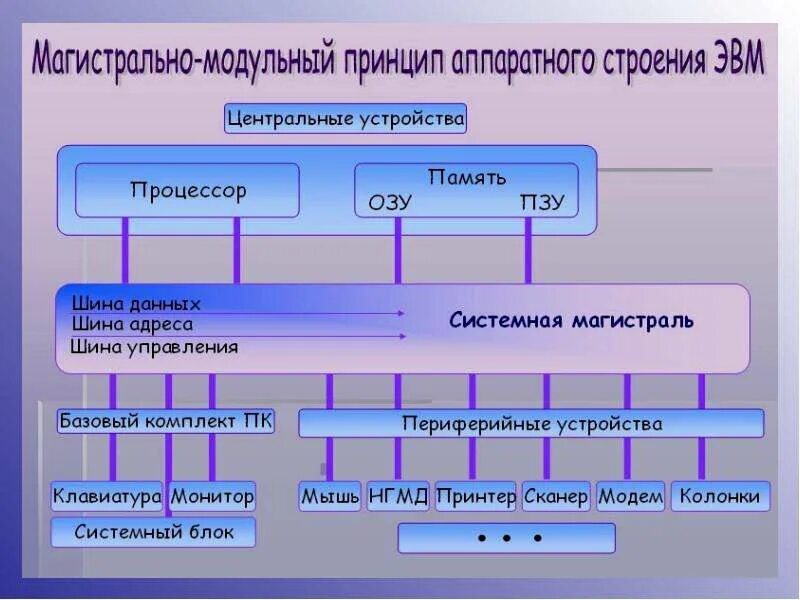 Магистрально-модульный принцип аппаратного строения ЭВМ

Центральные устройства

Процессор

Память
ОЗУ ПЗУ

Шина данных
Шина адреса
Шина управления

Системная магистраль

Базовый комплект ПК

Периферийные устройства

Клавиатура
Монитор
Системный блок

Мышь
НГМД
Принтер
Сканер
Модем
Колонки

• • •